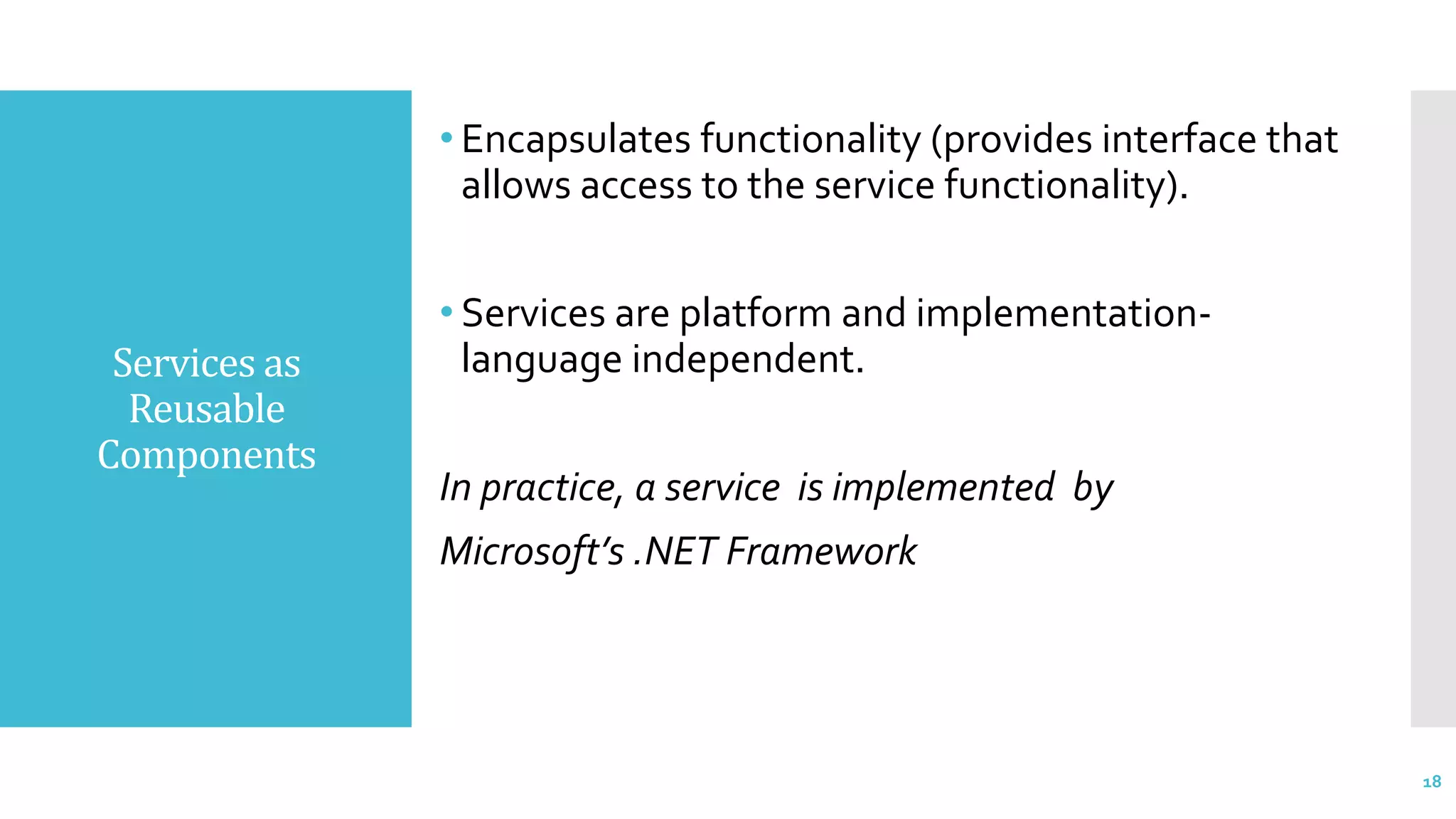 Services as Reusable Components

• Encapsulates functionality (provides interface that allows access to the service functionality).

• Services are platform and implementation-language independent.

In practice, a service is implemented by

Microsoft's .NET Framework

18